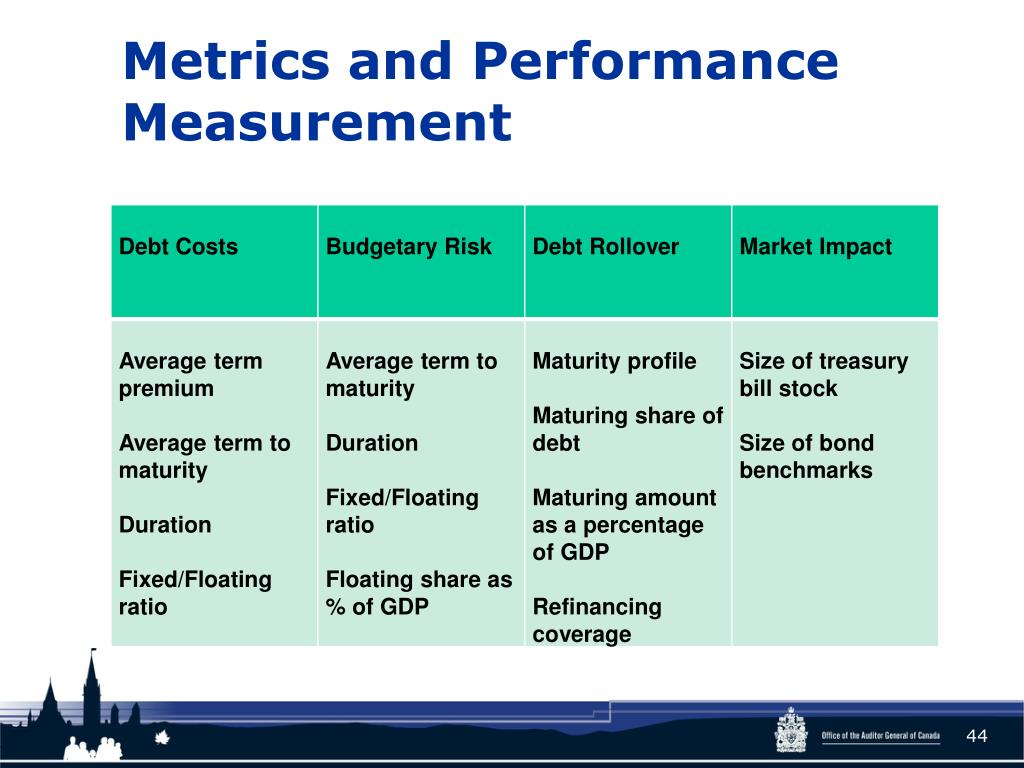 Metrics and Performance Measurement

| Debt Costs | Budgetary Risk | Debt Rollover | Market Impact |
|---|---|---|---|
| Average term premium<br><br>Average term to maturity<br><br>Duration<br><br>Fixed/Floating ratio | Average term to maturity<br><br>Duration<br><br>Fixed/Floating ratio<br><br>Floating share as % of GDP | Maturity profile<br><br>Maturing share of debt<br><br>Maturing amount as a percentage of GDP<br><br>Refinancing coverage | Size of treasury bill stock<br><br>Size of bond benchmarks |

Office of the Auditor General of Canada

44